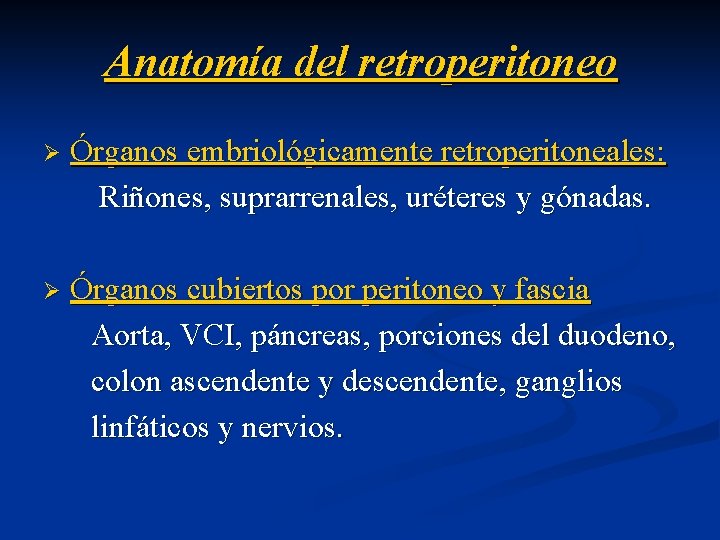 Anatomía del retroperitoneo

➢ Órganos embriológicamente retroperitoneales:
Riñones, suprarrenales, uréteres y gónadas.

➢ Órganos cubiertos por peritoneo y fascia
Aorta, VCI, páncreas, porciones del duodeno, colon ascendente y descendente, ganglios linfáticos y nervios.